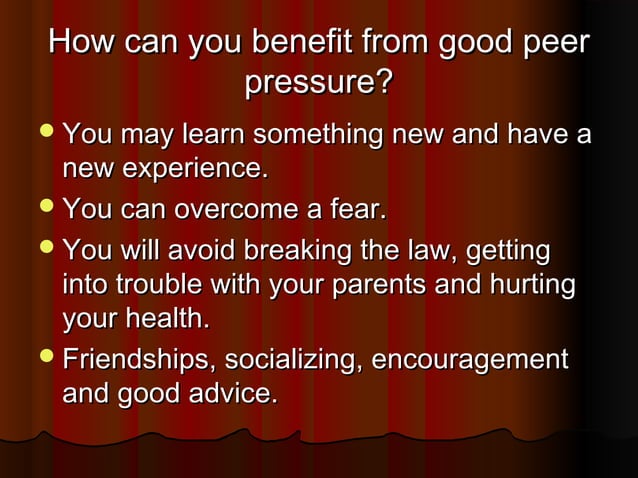 How can you benefit from good peer pressure?

- You may learn something new and have a new experience.
- You can overcome a fear.
- You will avoid breaking the law, getting into trouble with your parents and hurting your health.
- Friendships, socializing, encouragement and good advice.